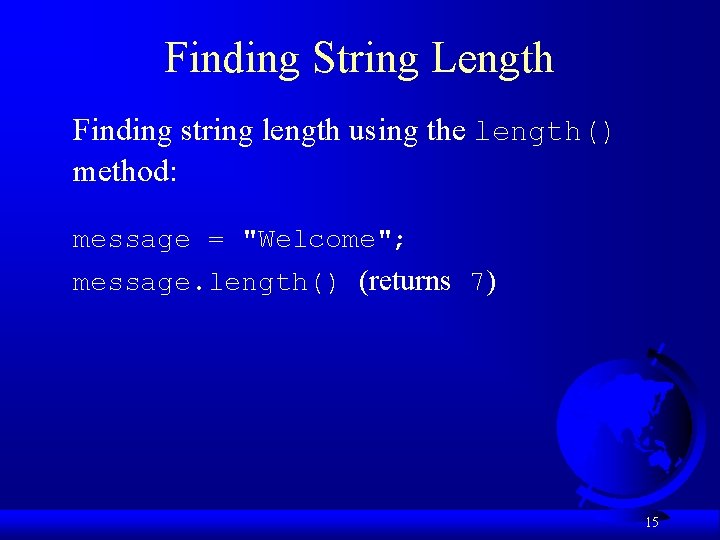 Finding String Length

Finding string length using the length() method:

message = "Welcome";

message.length() (returns 7)

15